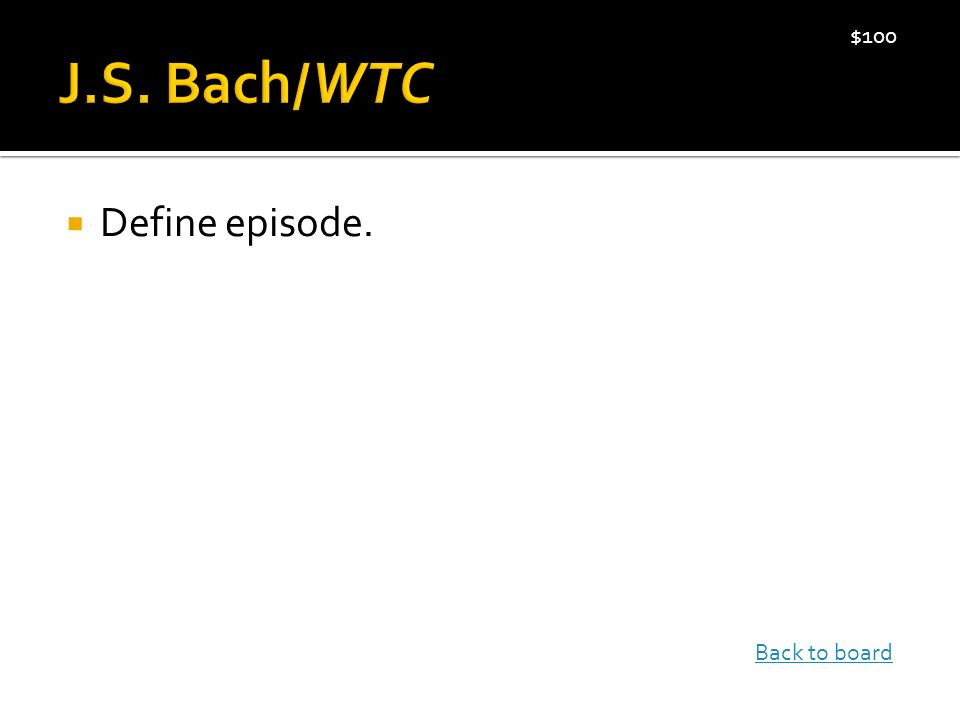 $100

J.S. Bach/WTC

Define episode.

Back to board